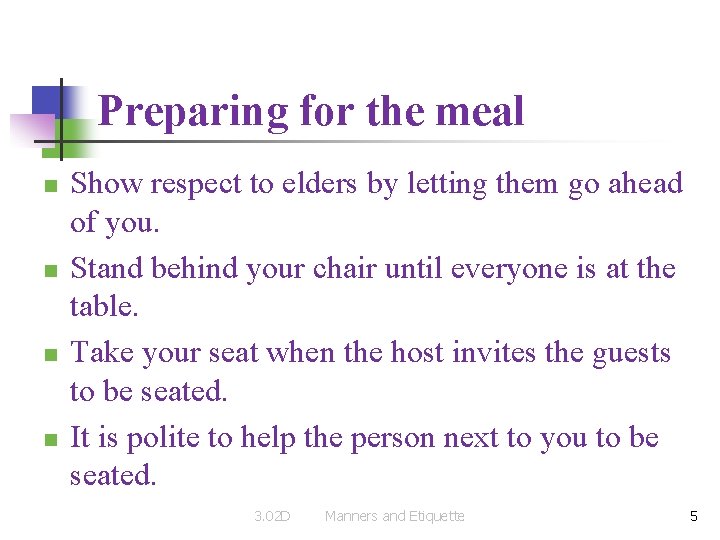 Preparing for the meal

- Show respect to elders by letting them go ahead of you.
- Stand behind your chair until everyone is at the table.
- Take your seat when the host invites the guests to be seated.
- It is polite to help the person next to you to be seated.

3.02D Manners and Etiquette 5